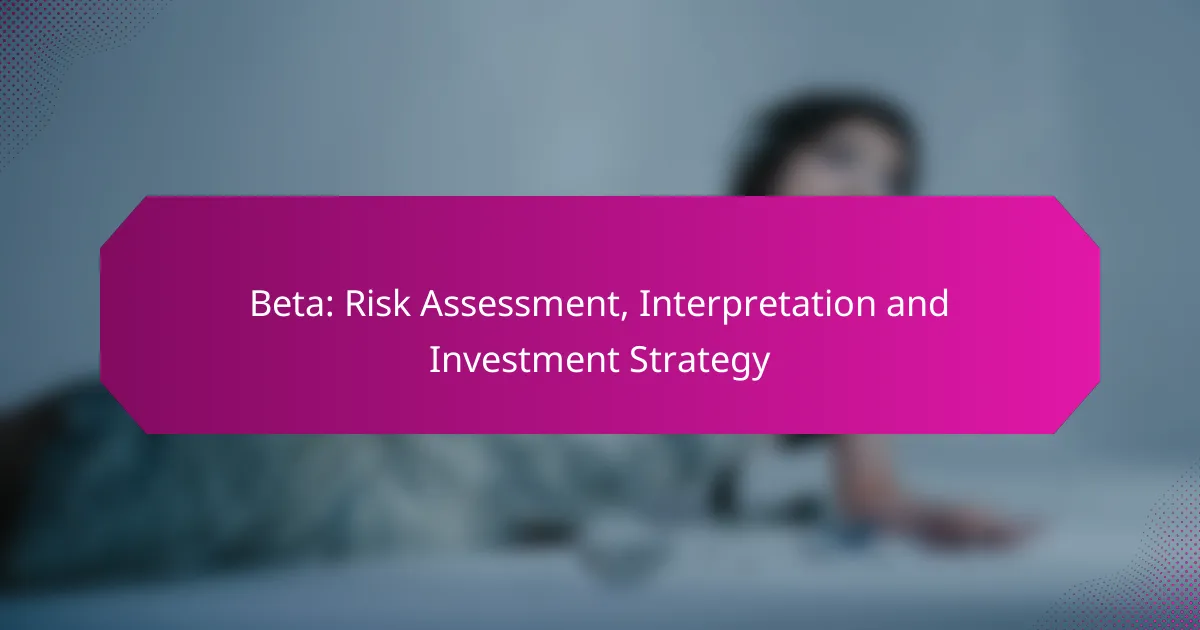 Beta: Risk Assessment, Interpretation and Investment Strategy